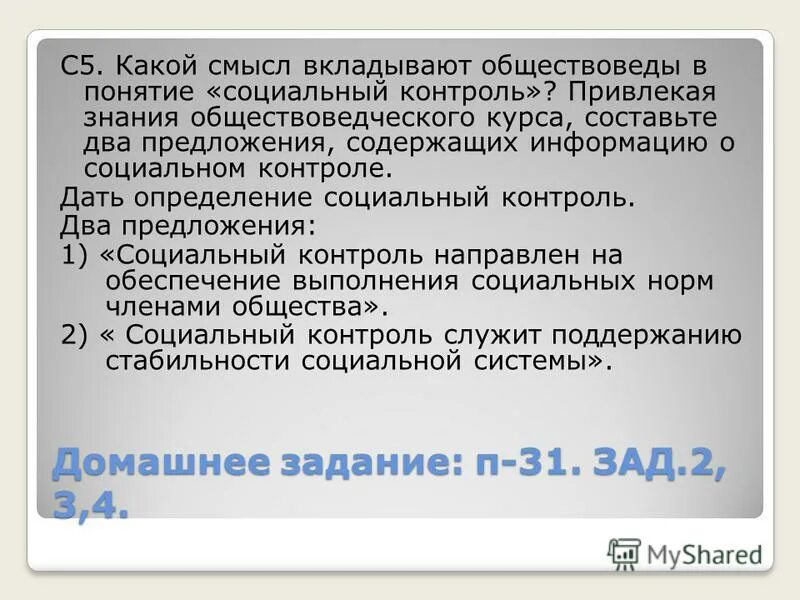 С5. Какой смысл вкладывают обществоведы в понятие «социальный контроль»? Привлекая знания обществоведческого курса, составьте два предложения, содержащих информацию о социальном контроле.

Дать определение социальный контроль.

Два предложения:

1) «Социальный контроль направлен на обеспечение выполнения социальных норм членами общества».

2) « Социальный контроль служит поддержанию стабильности социальной системы».

Домашнее задание: п-31. ЗАД.2, 3,4.

MyShared